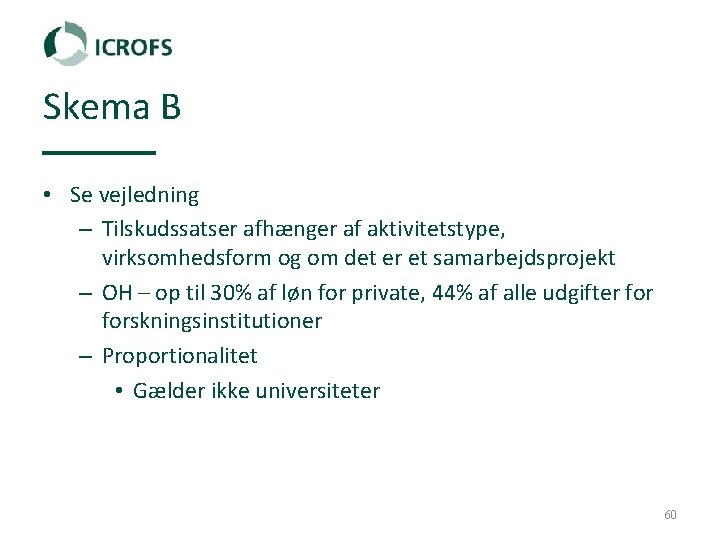 ICROFS

Skema B

• Se vejledning
– Tilskudssatser afhænger af aktivitetstype, virksomhedsform og om det er et samarbejdsprojekt
– OH – op til 30% af løn for private, 44% af alle udgifter for forskningsinstitutioner
– Proportionalitet
• Gælder ikke universiteter

60